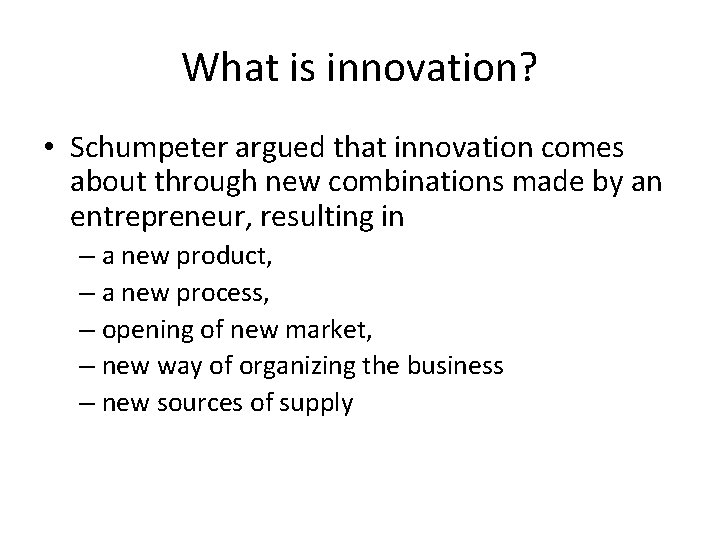 What is innovation?

• Schumpeter argued that innovation comes about through new combinations made by an entrepreneur, resulting in
– a new product,
– a new process,
– opening of new market,
– new way of organizing the business
– new sources of supply